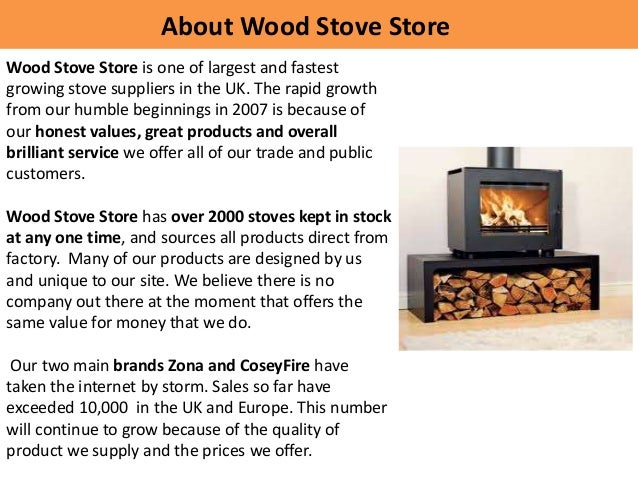 About Wood Stove Store

Wood Stove Store is one of largest and fastest growing stove suppliers in the UK. The rapid growth from our humble beginnings in 2007 is because of our honest values, great products and overall brilliant service we offer all of our trade and public customers.

Wood Stove Store has over 2000 stoves kept in stock at any one time, and sources all products direct from factory. Many of our products are designed by us and unique to our site. We believe there is no company out there at the moment that offers the same value for money that we do.

Our two main brands Zona and CoseyFire have taken the internet by storm. Sales so far have exceeded 10,000 in the UK and Europe. This number will continue to grow because of the quality of product we supply and the prices we offer.